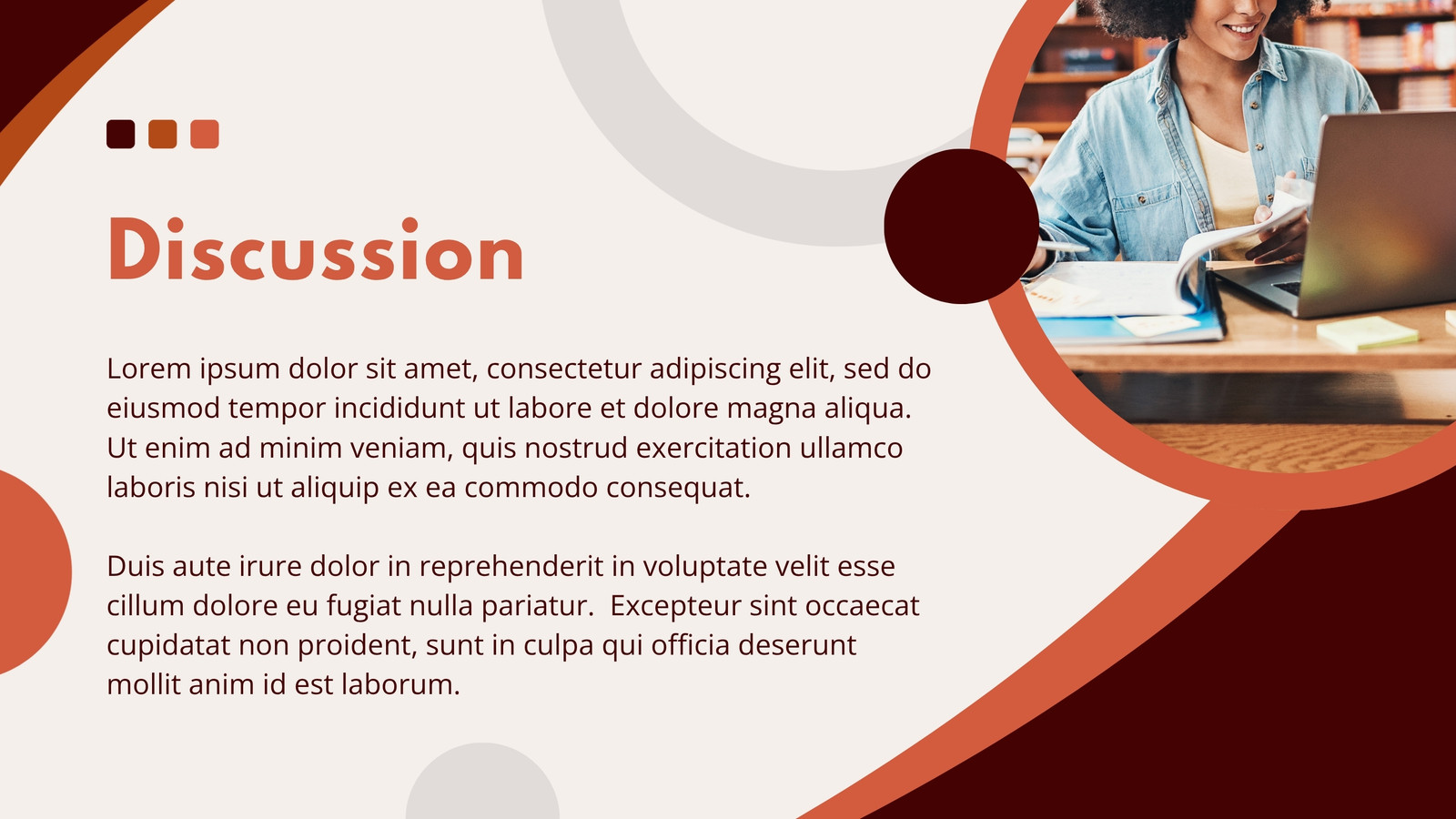 Discussion

Lorem ipsum dolor sit amet, consectetur adipiscing elit, sed do eiusmod tempor incididunt ut labore et dolore magna aliqua. Ut enim ad minim veniam, quis nostrud exercitation ullamco laboris nisi ut aliquip ex ea commodo consequat.

Duis aute irure dolor in reprehenderit in voluptate velit esse cillum dolore eu fugiat nulla pariatur. Excepteur sint occaecat cupidatat non proident, sunt in culpa qui officia deserunt mollit anim id est laborum.